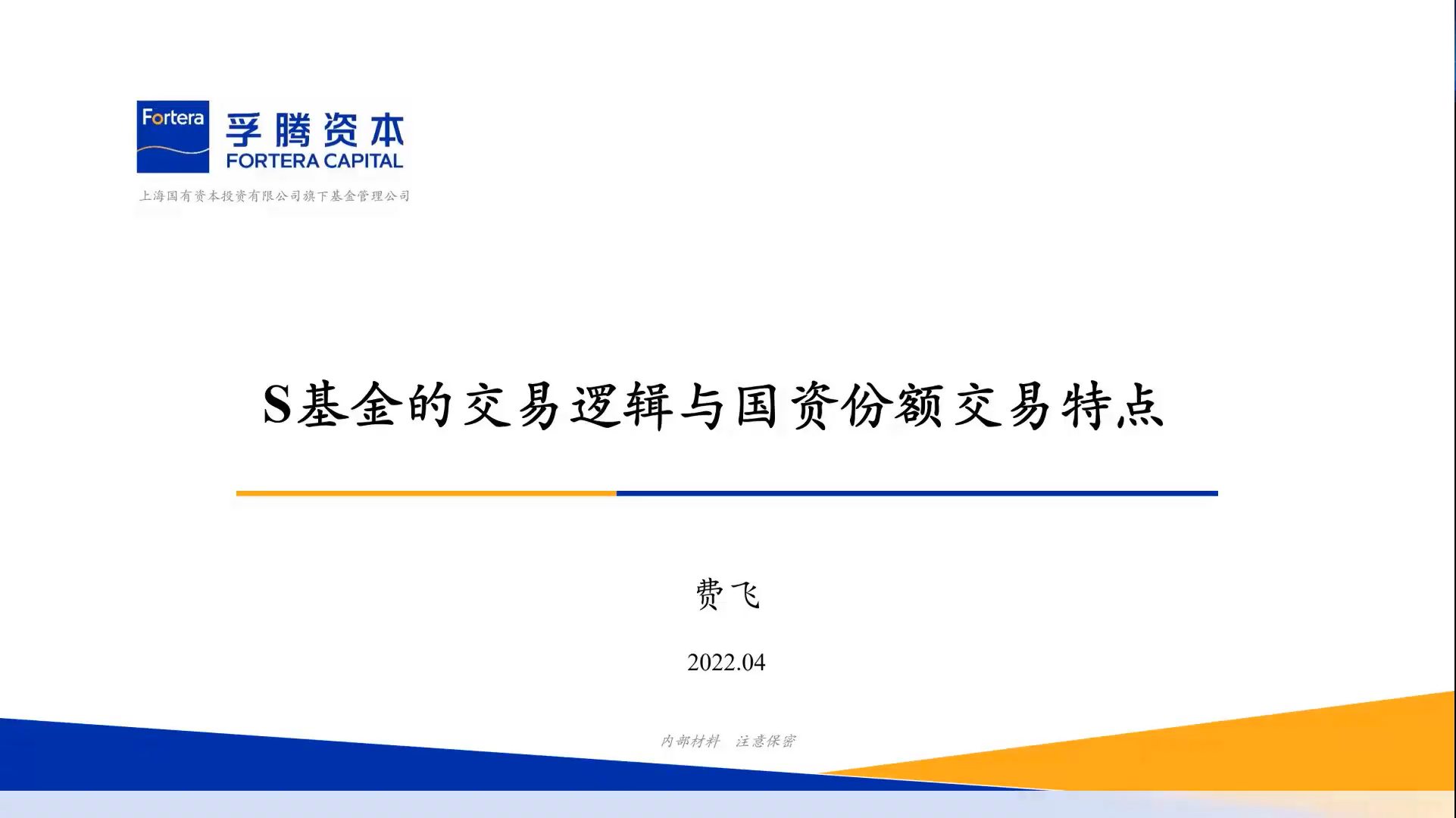 Fortera
孚腾资本
FORTERA CAPITAL
上海国有资本投资有限公司旗下基金管理公司

S基金的交易逻辑与国资份额交易特点

费飞

2022.04

内部材料 注意保密